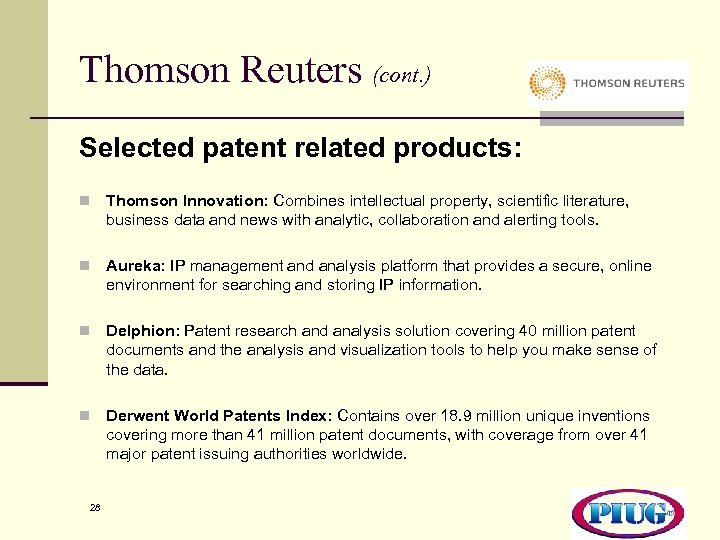 Thomson Reuters (cont.)

THOMSON REUTERS

Selected patent related products:

Thomson Innovation: Combines intellectual property, scientific literature, business data and news with analytic, collaboration and alerting tools.

Aureka: IP management and analysis platform that provides a secure, online environment for searching and storing IP information.

Delphion: Patent research and analysis solution covering 40 million patent documents and the analysis and visualization tools to help you make sense of the data.

Derwent World Patents Index: Contains over 18.9 million unique inventions covering more than 41 million patent documents, with coverage from over 41 major patent issuing authorities worldwide.

28

PIUG